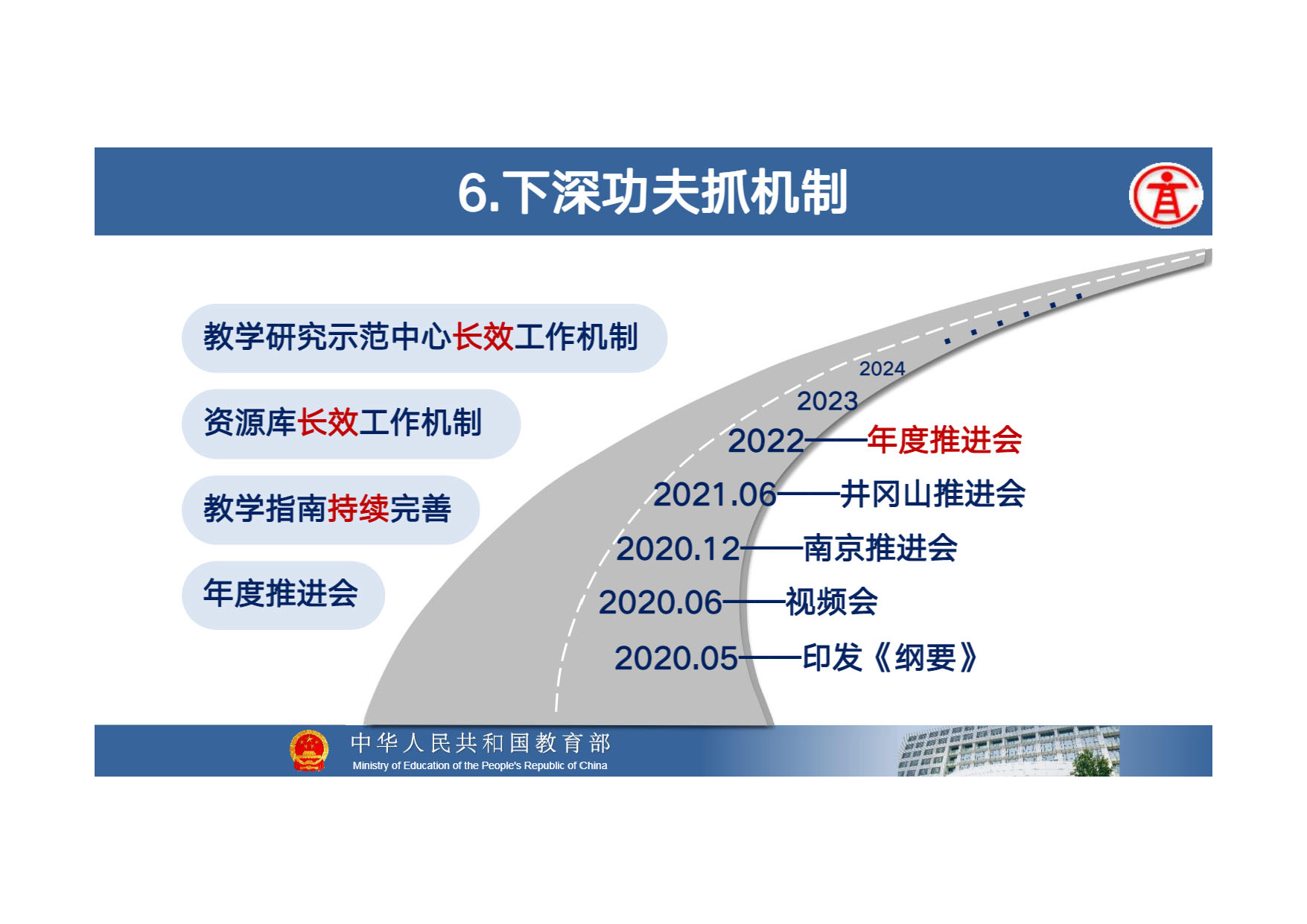 6.下深功夫抓机制

教学研究示范中心长效工作机制

资源库长效工作机制

教学指南持续完善

年度推进会

2024

2023

2022——年度推进会

2021.06——井冈山推进会

2020.12——南京推进会

2020.06——视频会

2020.05——印发《纲要》

中华人民共和国教育部
Ministry of Education of the People's Republic of China